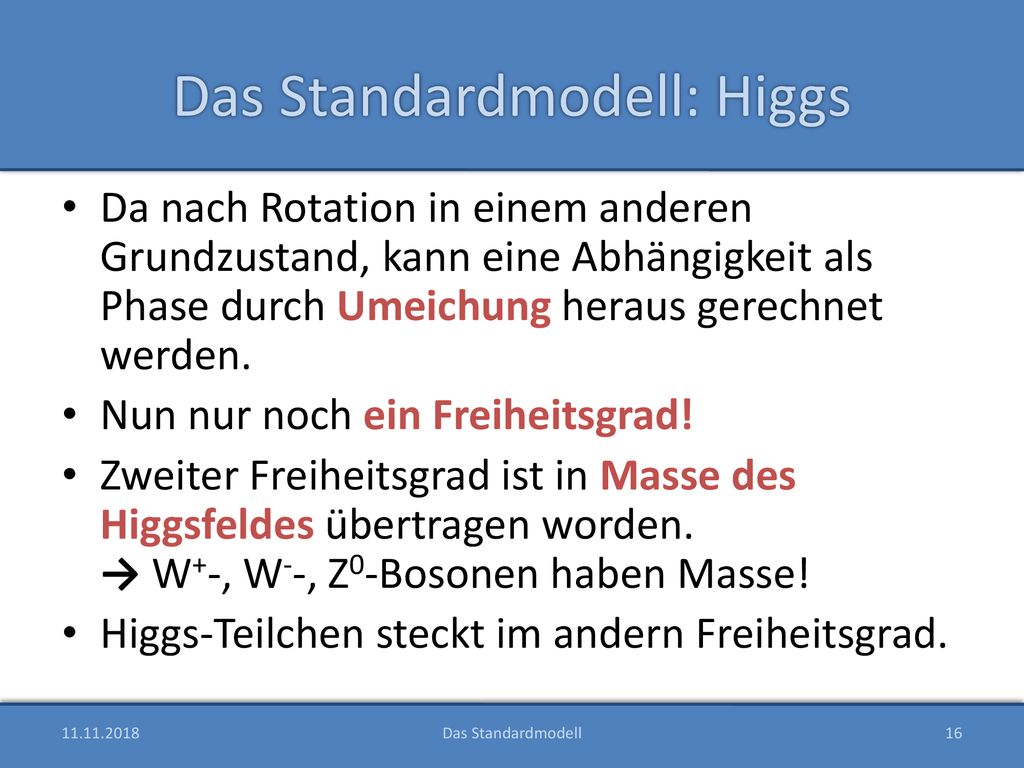 Das Standardmodell: Higgs

• Da nach Rotation in einem anderen Grundzustand, kann eine Abhängigkeit als Phase durch Umeichung heraus gerechnet werden.

• Nun nur noch ein Freiheitsgrad!

• Zweiter Freiheitsgrad ist in Masse des Higgsfeldes übertragen worden.
→ $W^+$-, $W^-$-, $Z^0$-Bosonen haben Masse!

• Higgs-Teilchen steckt im andern Freiheitsgrad.

11.11.2018 Das Standardmodell 16